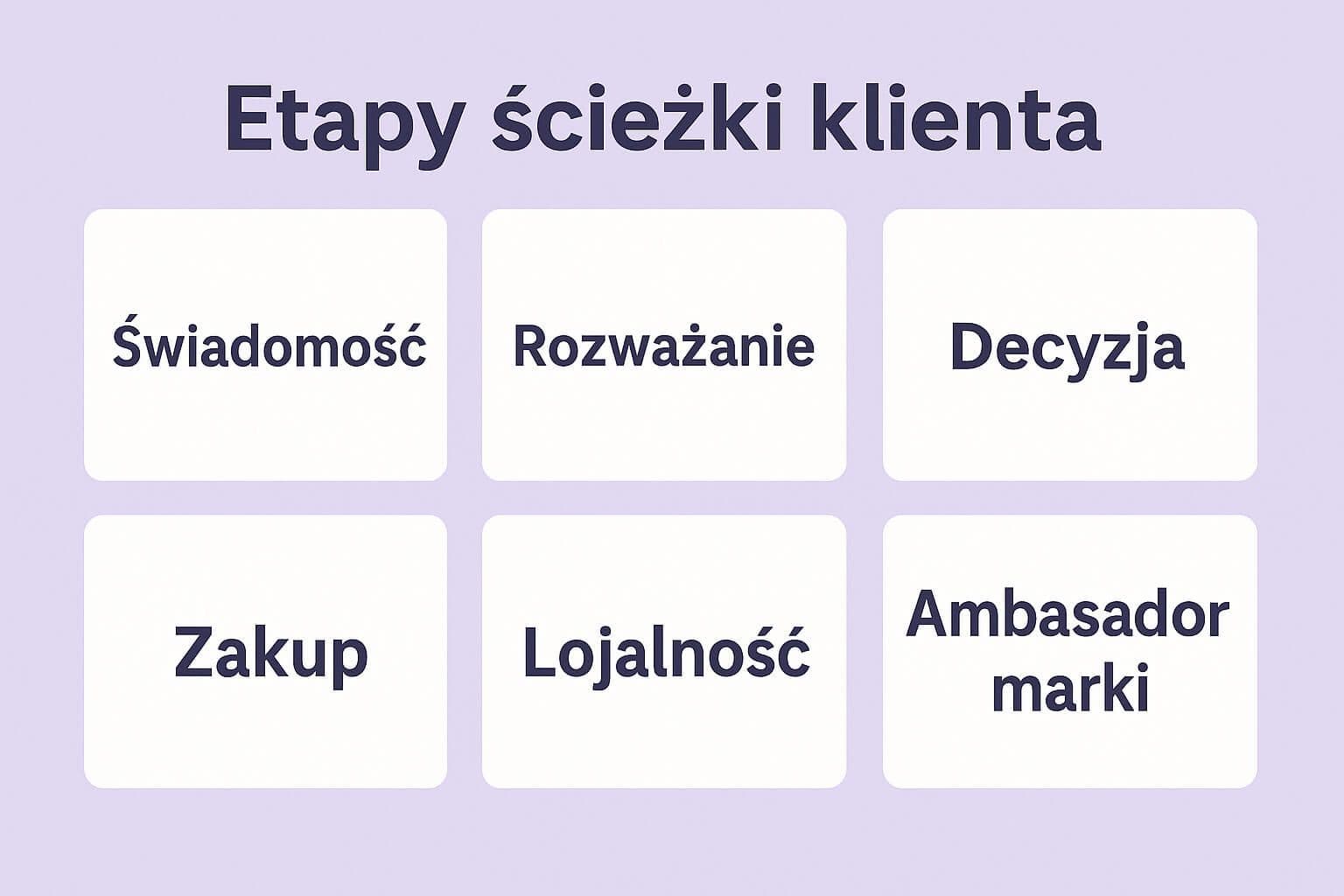 Etapy ścieżki klienta

Świadomość

Rozważanie

Decyzja

Zakup

Lojalność

Ambasador marki